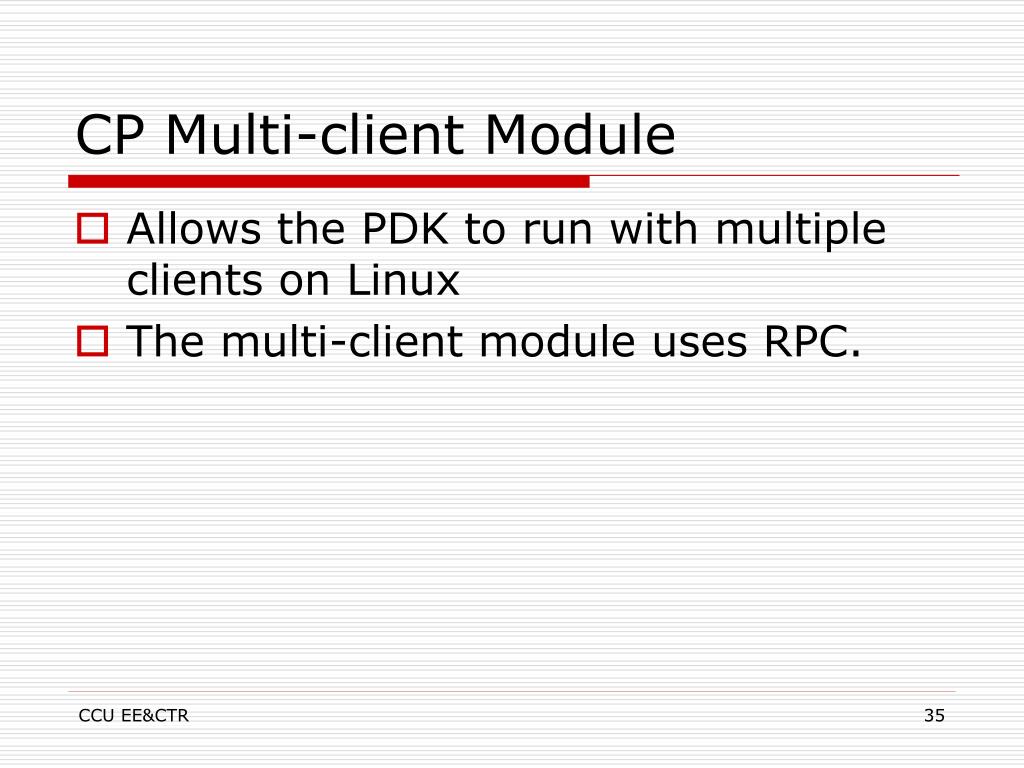 CP Multi-client Module

Allows the PDK to run with multiple clients on Linux

The multi-client module uses RPC.

CCU EE&CTR

35